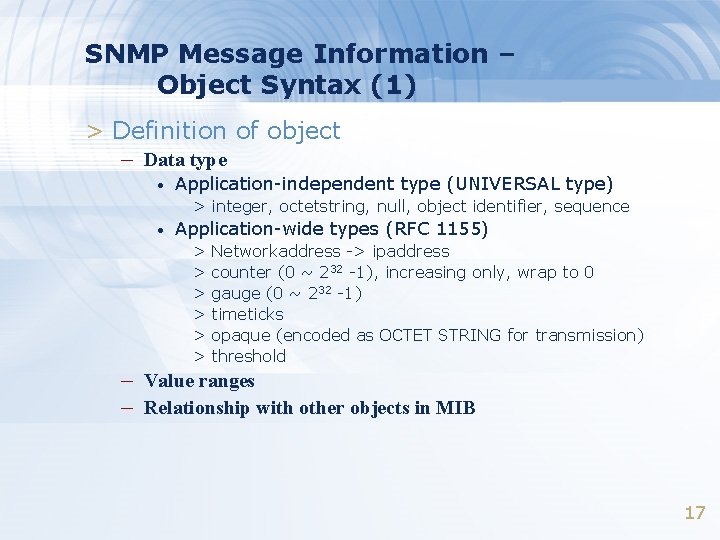 SNMP Message Information – Object Syntax (1)

> Definition of object

– Data type

• Application-independent type (UNIVERSAL type)

> integer, octetstring, null, object identifier, sequence

• Application-wide types (RFC 1155)

> Networkaddress -> ipaddress

> counter (0 ~ $2^{32}$ -1), increasing only, wrap to 0

> gauge (0 ~ $2^{32}$ -1)

> timeticks

> opaque (encoded as OCTET STRING for transmission)

> threshold

– Value ranges

– Relationship with other objects in MIB

17